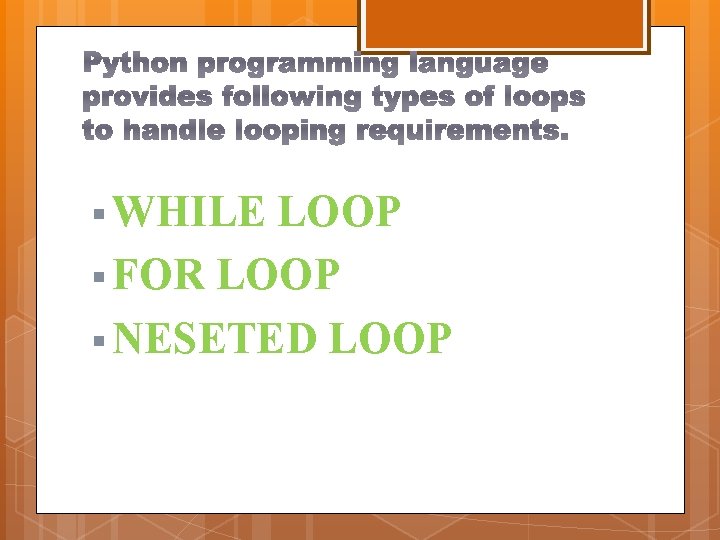 Python programming language provides following types of loops to handle looping requirements.

▪ WHILE LOOP
▪ FOR LOOP
▪ NESETED LOOP